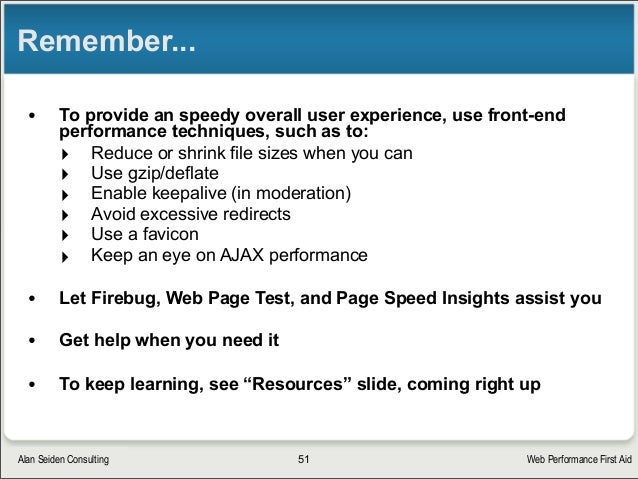 Remember...

• To provide an speedy overall user experience, use front-end performance techniques, such as to:
‣ Reduce or shrink file sizes when you can
‣ Use gzip/deflate
‣ Enable keepalive (in moderation)
‣ Avoid excessive redirects
‣ Use a favicon
‣ Keep an eye on AJAX performance

• Let Firebug, Web Page Test, and Page Speed Insights assist you

• Get help when you need it

• To keep learning, see “Resources” slide, coming right up

Alan Seiden Consulting 51 Web Performance First Aid